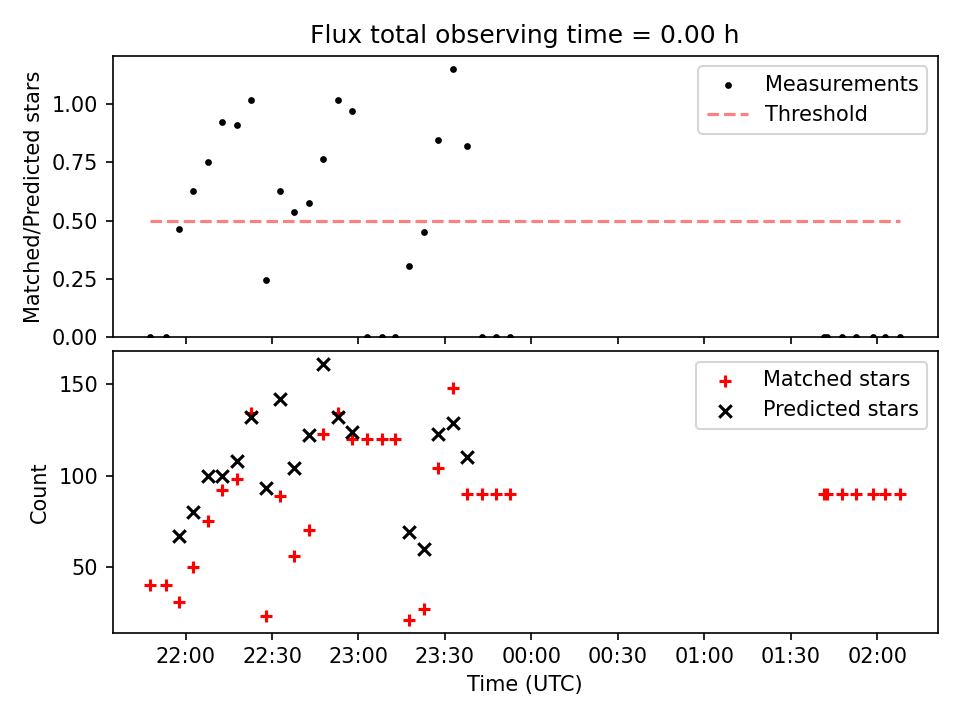 Flux total observing time = 0.00 h

Matched/Predicted stars

1.00
0.75
0.50
0.25
0.00

Measurements
Threshold

Count

150
100
50

Matched stars
Predicted stars

22:00
22:30
23:00
23:30
00:00
00:30
01:00
01:30
02:00

Time (UTC)